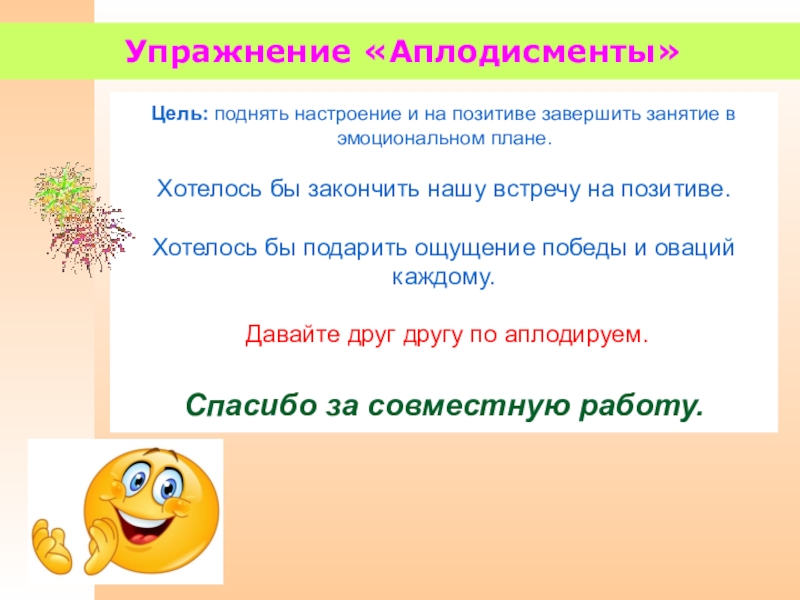 Упражнение «Аплодисменты»

Цель: поднять настроение и на позитиве завершить занятие в эмоциональном плане.

Хотелось бы закончить нашу встречу на позитиве.

Хотелось бы подарить ощущение победы и оваций каждому.

Давайте друг другу по аплодируем.

Спасибо за совместную работу.